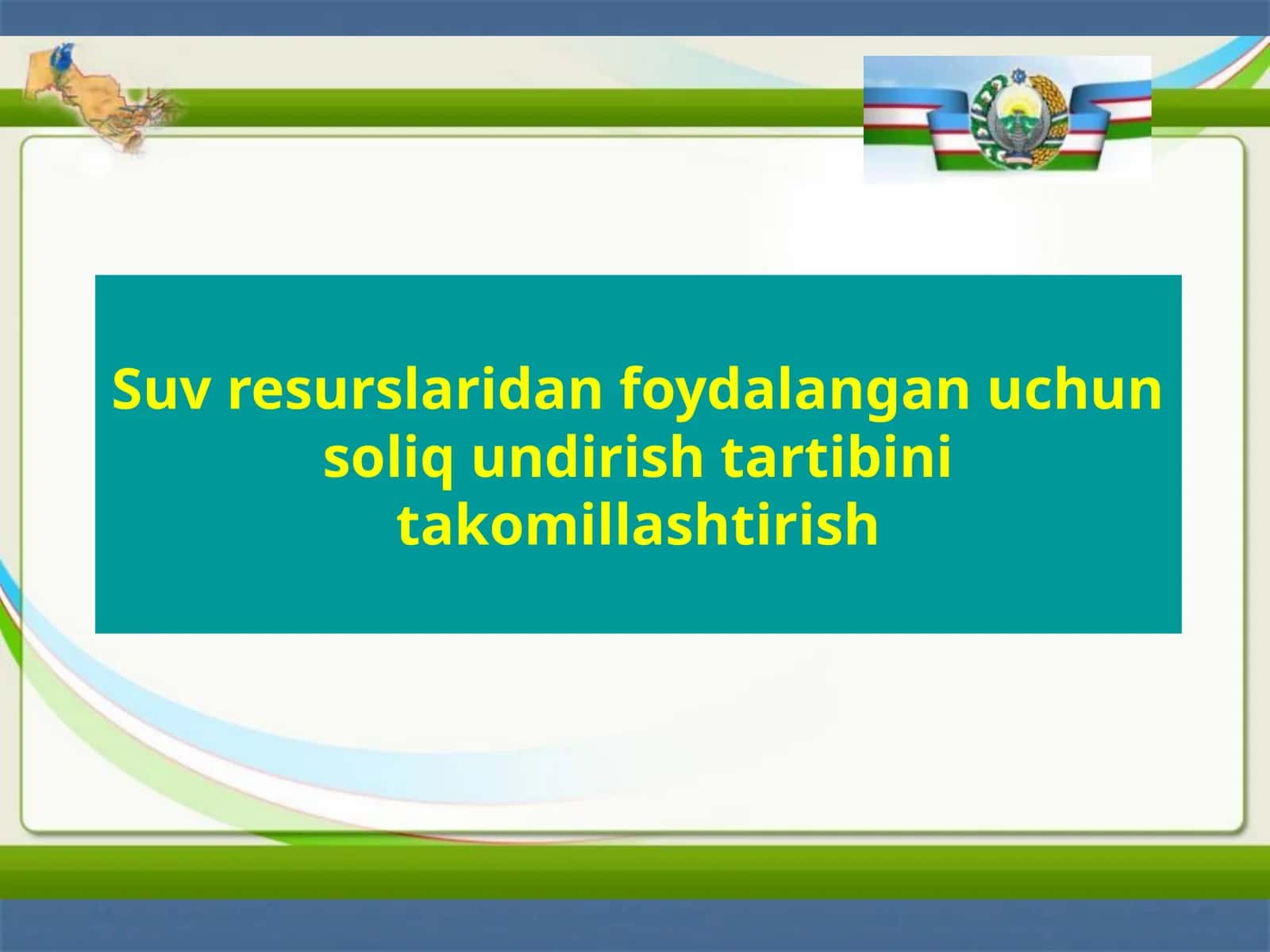 Suv resurslaridan foydalangan uchun soliq undirish tartibini takomillashtirish